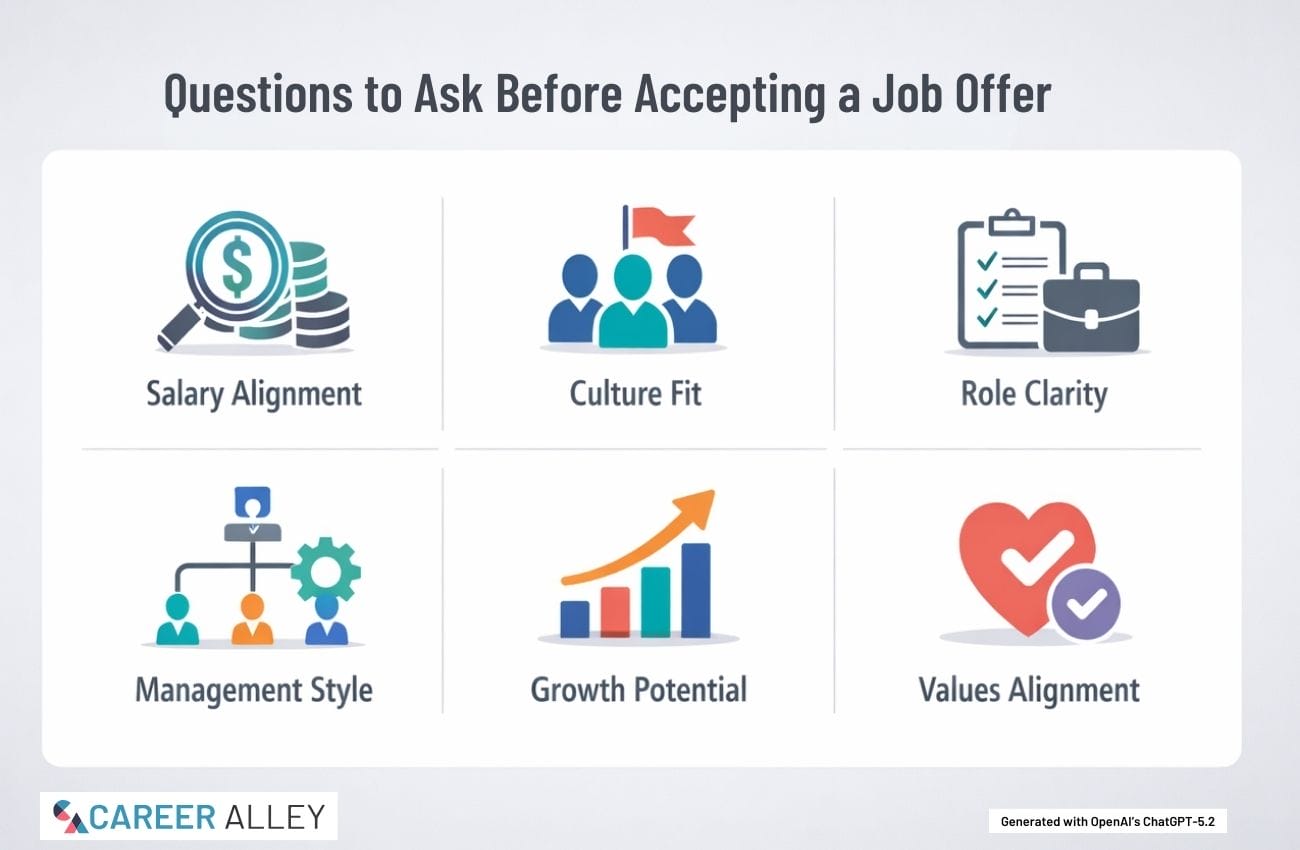 Questions to Ask Before Accepting a Job Offer

$

Salary Alignment

Culture Fit

Role Clarity

Management Style

Growth Potential

Values Alignment

CAREER ALLEY

Generated with OpenAI's ChatGPT-5.2